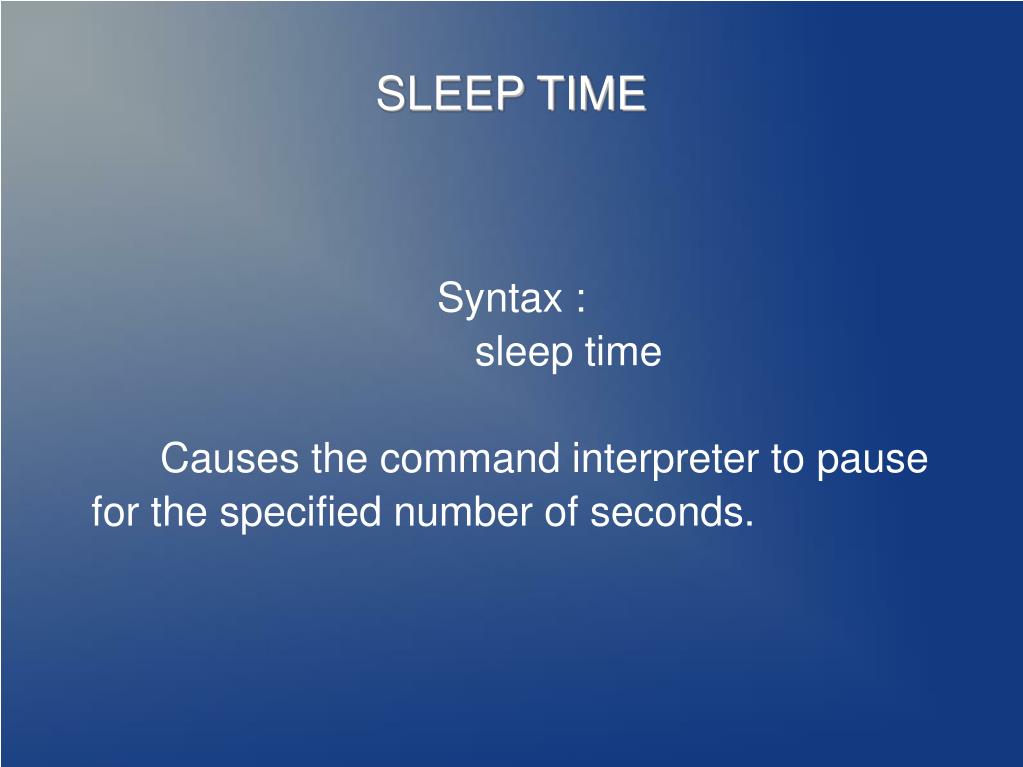 SLEEP TIME

Syntax :
sleep time

Causes the command interpreter to pause for the specified number of seconds.